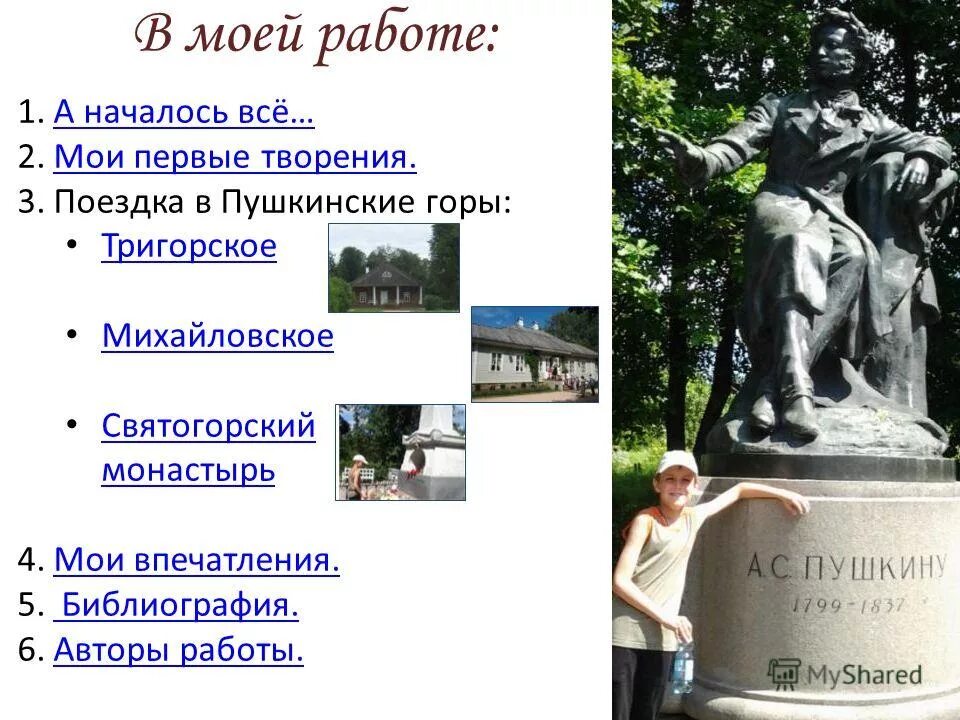 В моей работе:

1. А началось всё…
2. Мои первые творения.
3. Поездка в Пушкинские горы:
• Тригорское
• Михайловское
• Святогорский монастырь
4. Мои впечатления.
5. Библиография.
6. Авторы работы.

А.С. ПУШКИНУ
1799 - 1837

MyShared